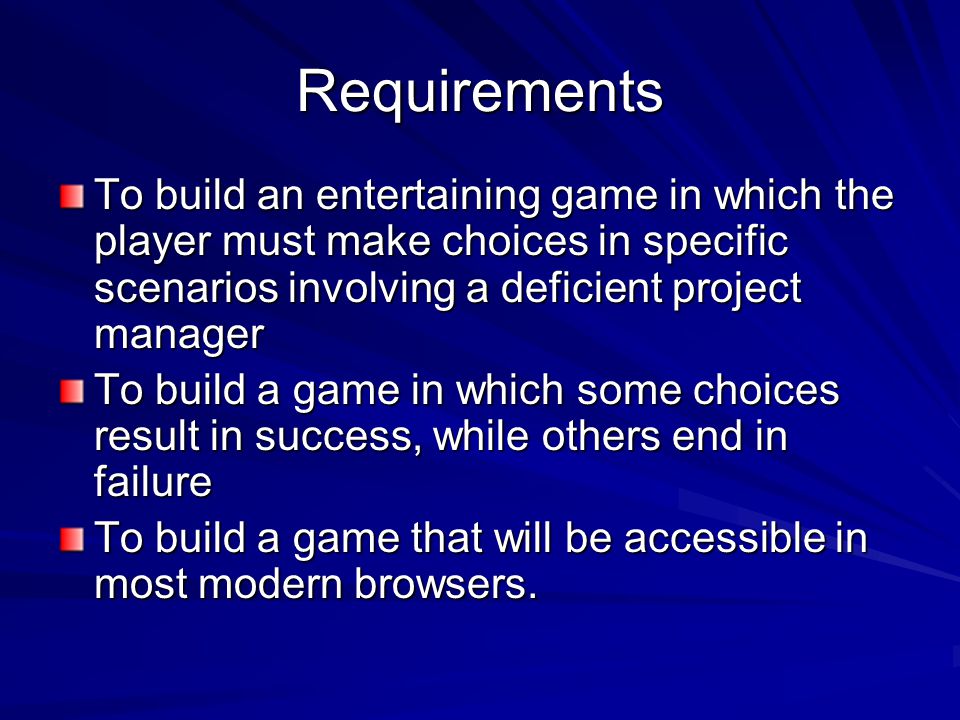 Requirements

To build an entertaining game in which the player must make choices in specific scenarios involving a deficient project manager

To build a game in which some choices result in success, while others end in failure

To build a game that will be accessible in most modern browsers.